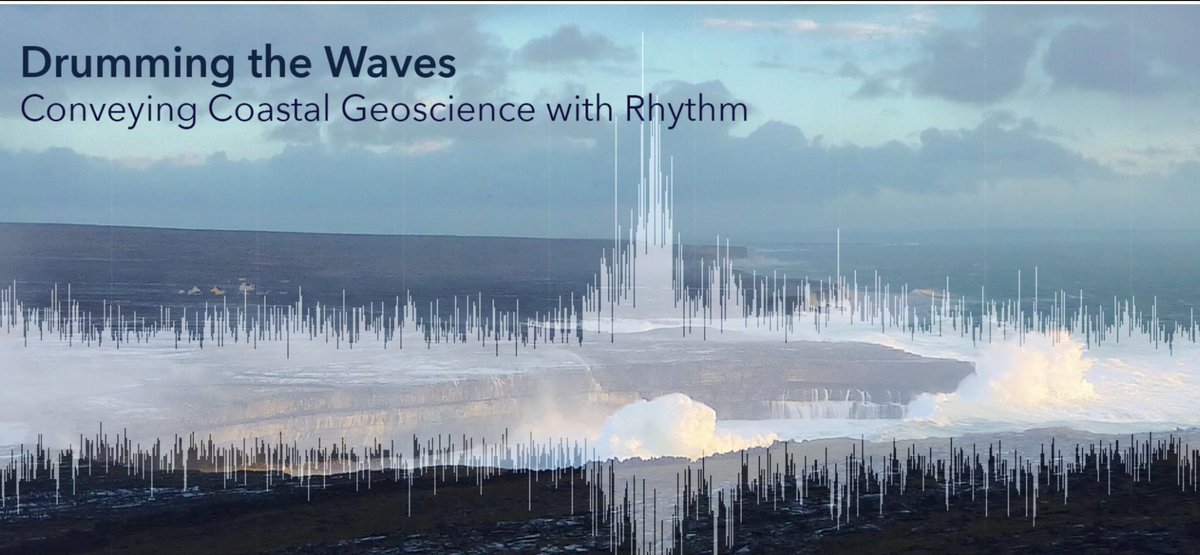 Drumming the Waves
Conveying Coastal Geoscience with Rhythm